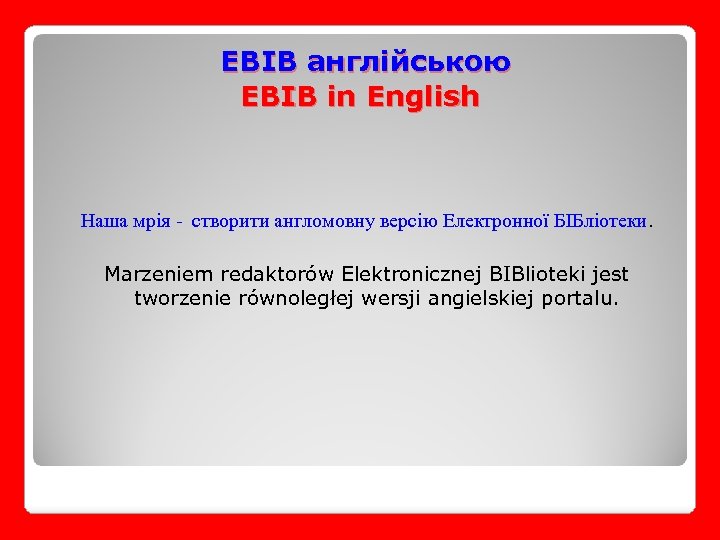 EBIB англійською
EBIB in English

Наша мрія - створити англомовну версію Електронної БІБліотеки.

Marzeniem redaktorów Elektronicznej BIBlioteki jest tworzenie równoległej wersji angielskiej portalu.